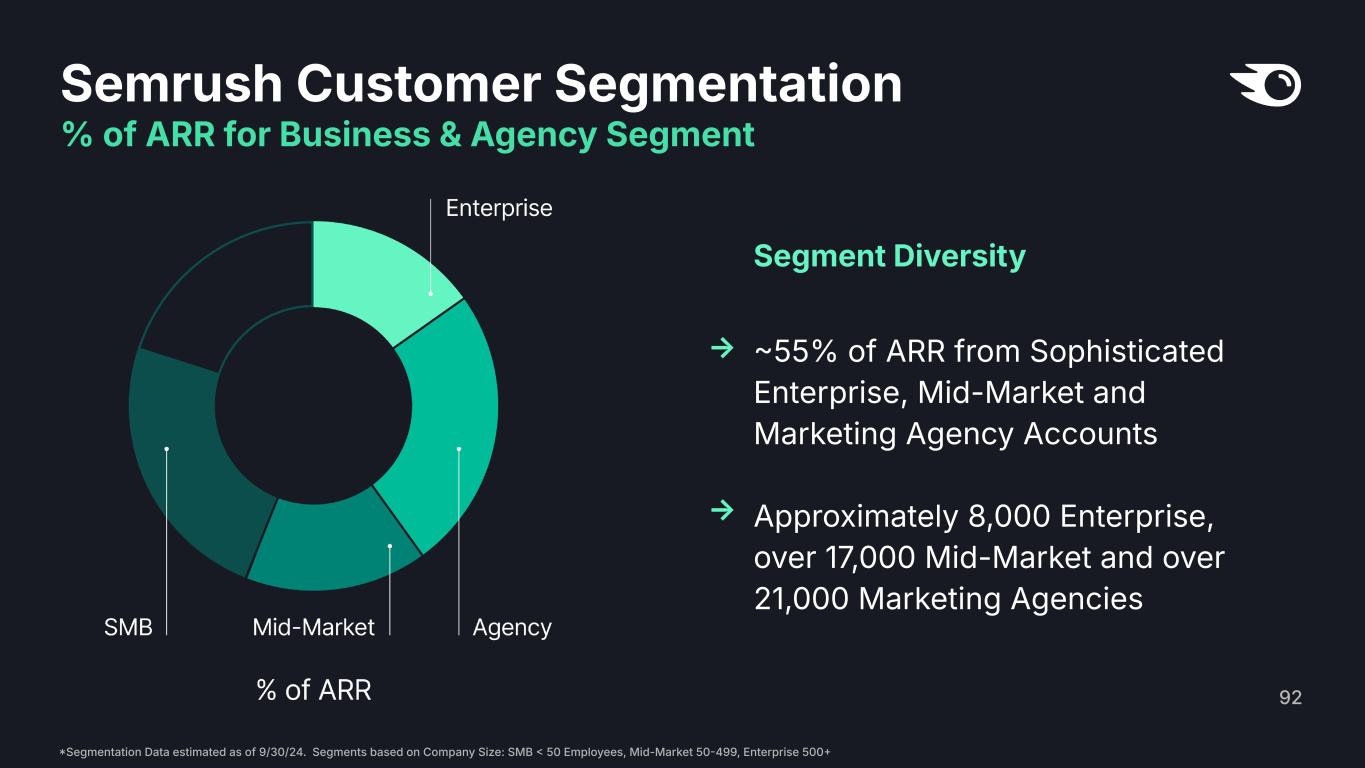 Semrush Customer Segmentation
% of ARR for Business & Agency Segment

Enterprise

SMB
Mid-Market
Agency

% of ARR

Segment Diversity

→ ~55% of ARR from Sophisticated Enterprise, Mid-Market and Marketing Agency Accounts

→ Approximately 8,000 Enterprise, over 17,000 Mid-Market and over 21,000 Marketing Agencies

92

*Segmentation Data estimated as of 9/30/24. Segments based on Company Size: SMB < 50 Employees, Mid-Market 50-499, Enterprise 500+